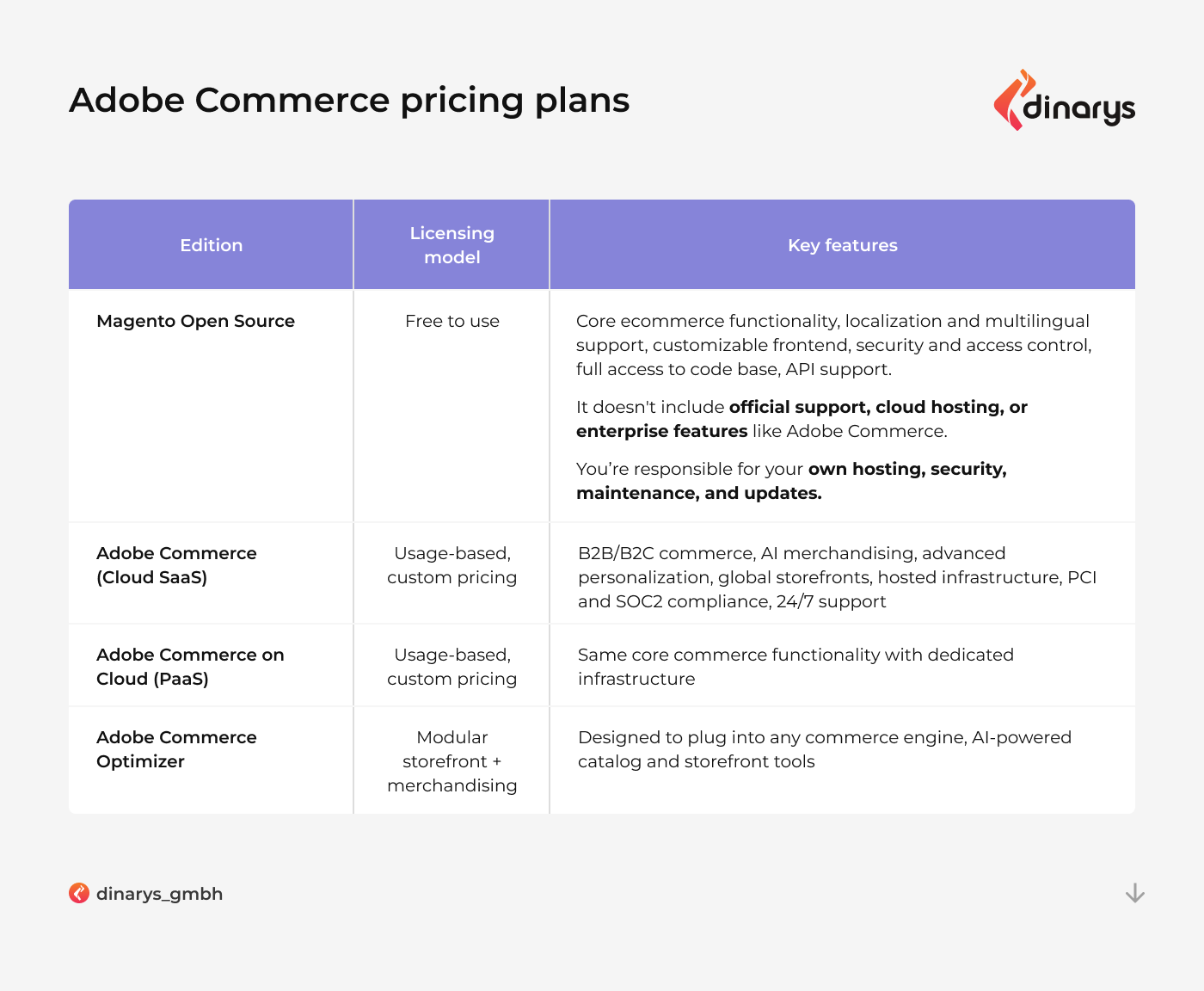 Adobe Commerce pricing plans

dinarys

| Edition | Licensing model | Key features |
|---|---|---|
| Magento Open Source | Free to use | Core ecommerce functionality, localization and multilingual support, customizable frontend, security and access control, full access to code base, API support. It doesn't include official support, cloud hosting, or enterprise features like Adobe Commerce. You're responsible for your own hosting, security, maintenance, and updates. |
| Adobe Commerce (Cloud SaaS) | Usage-based, custom pricing | B2B/B2C commerce, AI merchandising, advanced personalization, global storefronts, hosted infrastructure, PCI and SOC2 compliance, 24/7 support |
| Adobe Commerce on Cloud (PaaS) | Usage-based, custom pricing | Same core commerce functionality with dedicated infrastructure |
| Adobe Commerce Optimizer | Modular storefront + merchandising | Designed to plug into any commerce engine, AI-powered catalog and storefront tools |

dinarys_gmbh